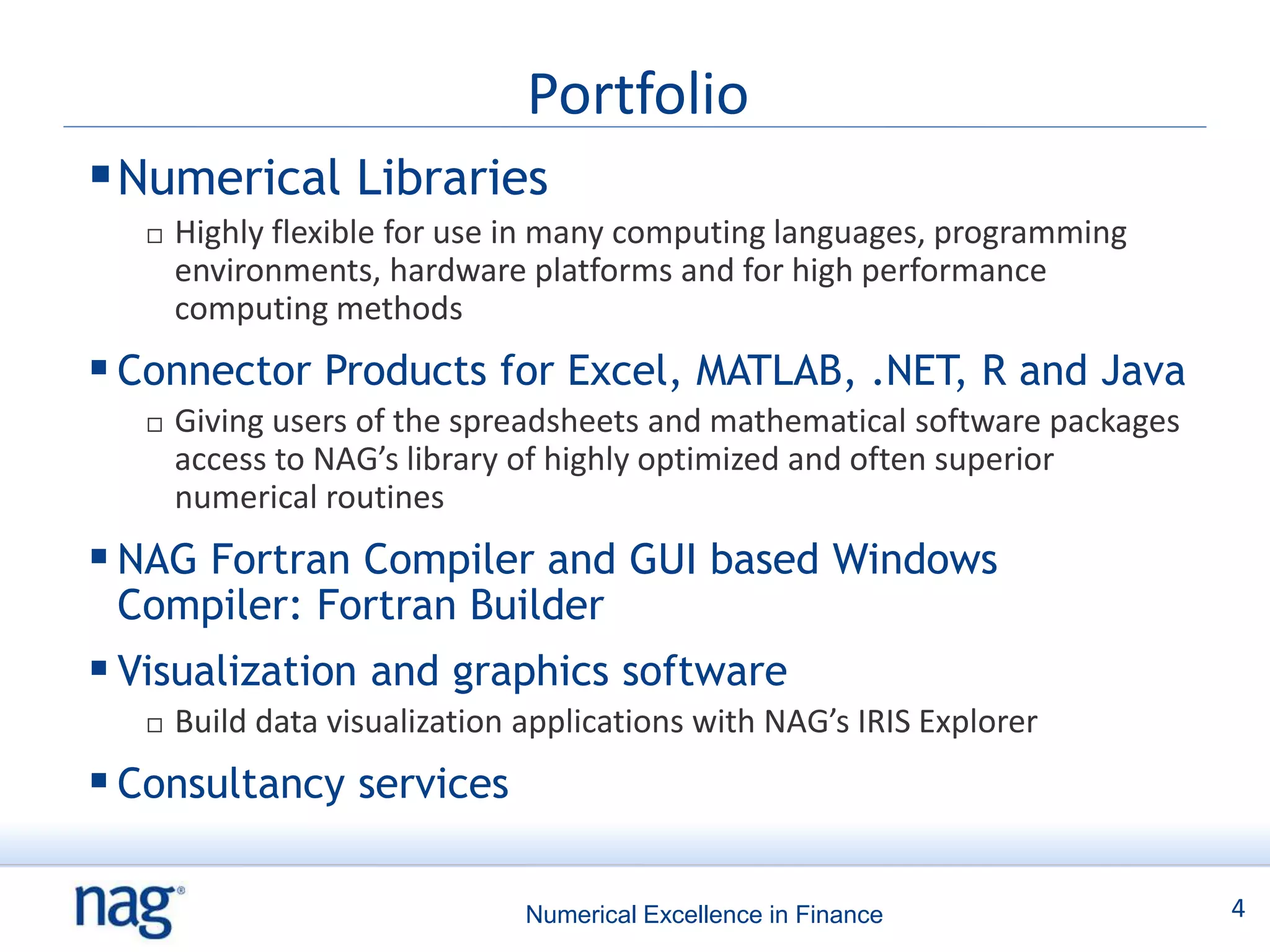 Portfolio

▪ Numerical Libraries

□ Highly flexible for use in many computing languages, programming environments, hardware platforms and for high performance computing methods

▪ Connector Products for Excel, MATLAB, .NET, R and Java

□ Giving users of the spreadsheets and mathematical software packages access to NAG's library of highly optimized and often superior numerical routines

▪ NAG Fortran Compiler and GUI based Windows Compiler: Fortran Builder

▪ Visualization and graphics software

□ Build data visualization applications with NAG's IRIS Explorer

▪ Consultancy services

nag®

Numerical Excellence in Finance

4